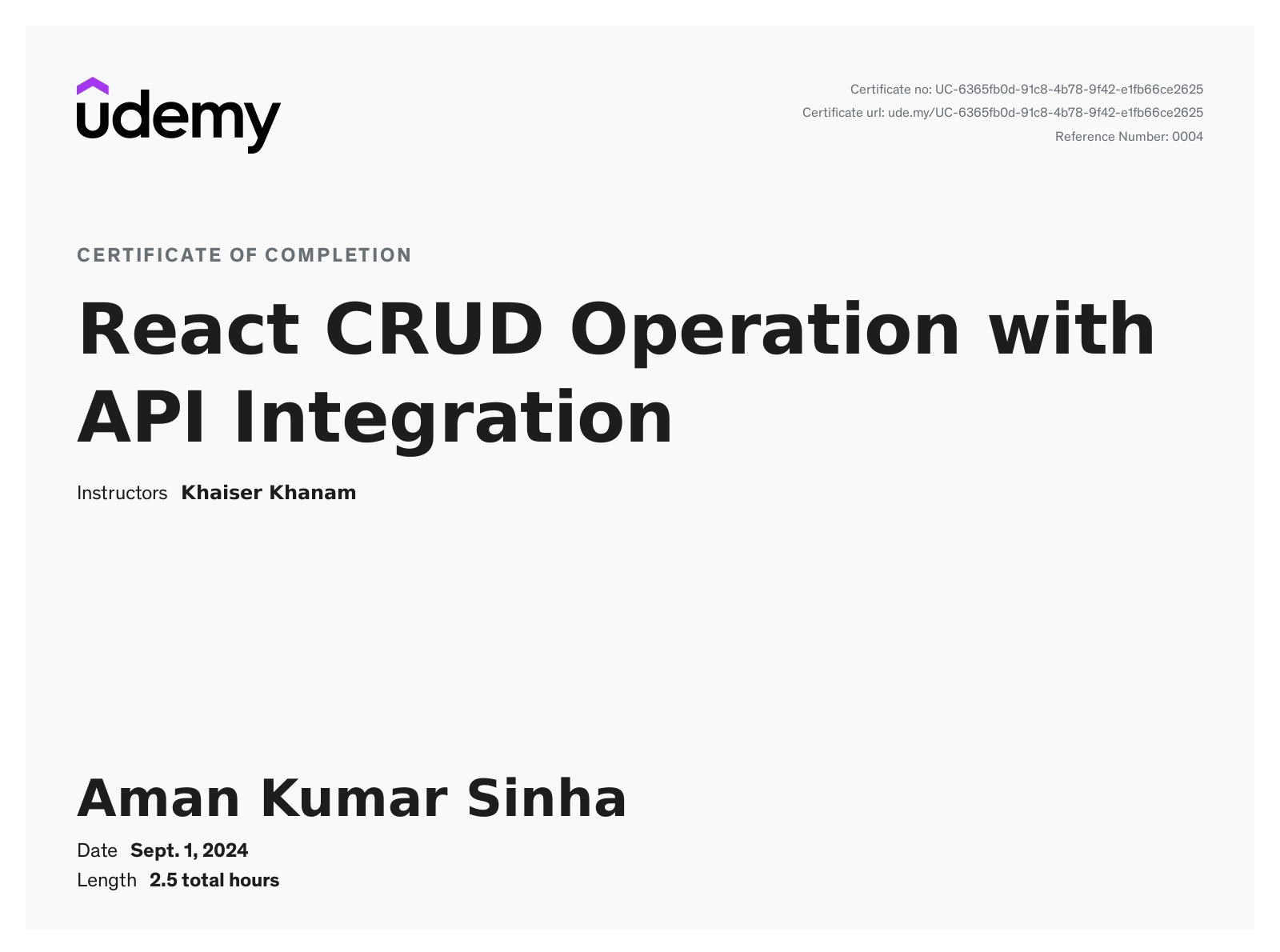 udemy

Certificate no: UC-6365fb0d-91c8-4b78-9f42-e1fb66ce2625
Certificate url: ude.my/UC-6365fb0d-91c8-4b78-9f42-e1fb66ce2625
Reference Number: 0004

CERTIFICATE OF COMPLETION

React CRUD Operation with API Integration

Instructors Khaiser Khanam

Aman Kumar Sinha

Date Sept. 1, 2024
Length 2.5 total hours